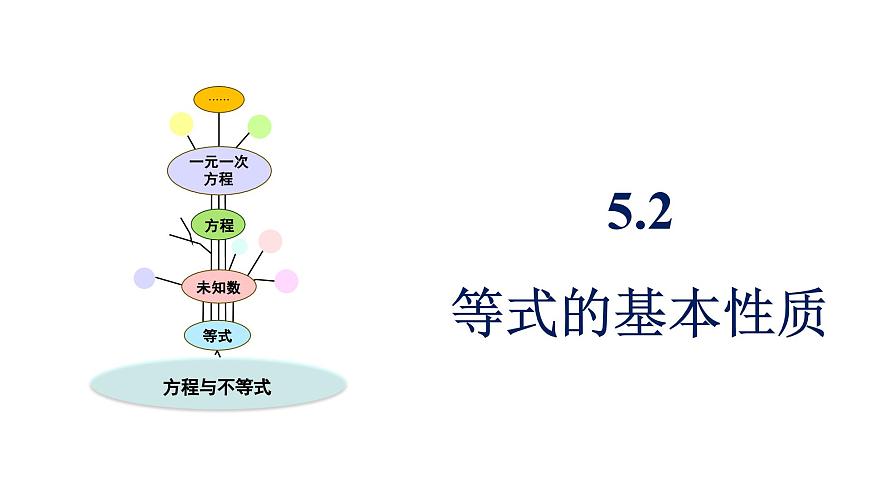 ……

一元一次方程

方程

未知数

等式

方程与不等式

5.2

等式的基本性质